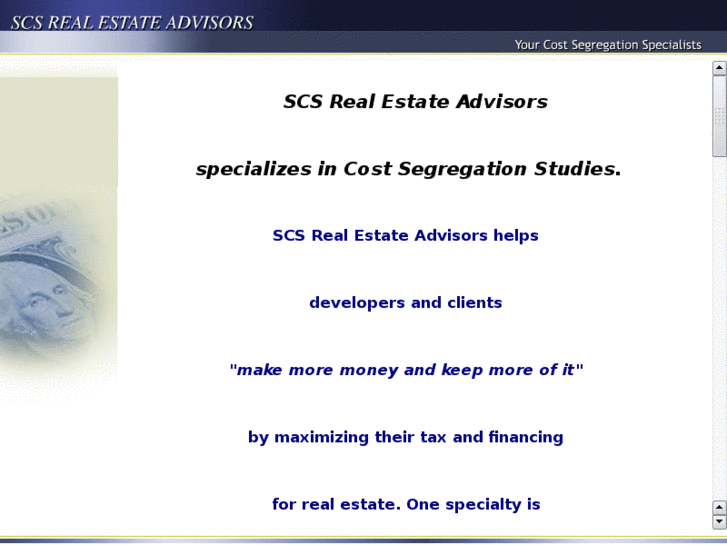 SCS REAL ESTATE ADVISORS

Your Cost Segregation Specialists

SCS Real Estate Advisors

specializes in Cost Segregation Studies.

SCS Real Estate Advisors helps

developers and clients

"make more money and keep more of it"

by maximizing their tax and financing

for real estate. One specialty is